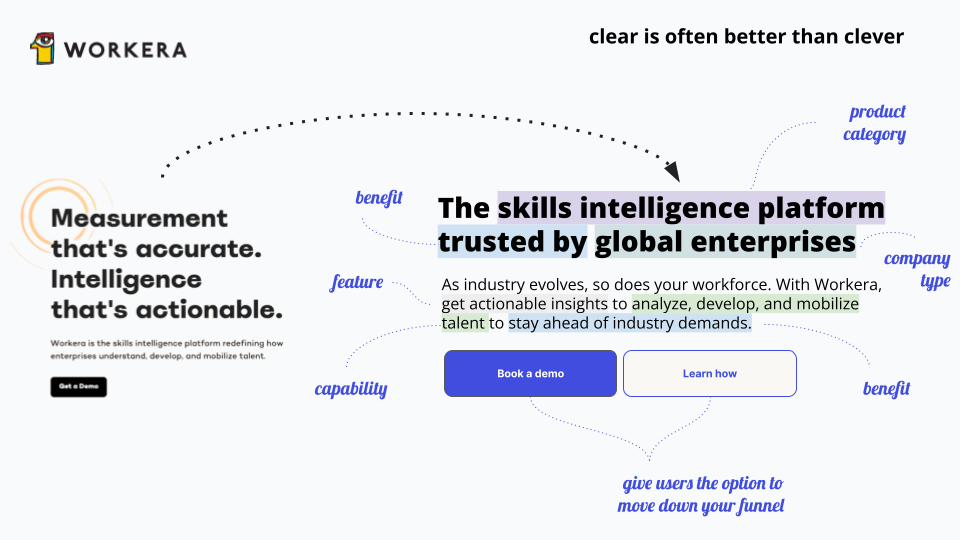 WORKERA

clear is often better than clever

Measurement that's accurate. Intelligence that's actionable.

Workera is the skills intelligence platform redefining how enterprises understand, develop, and mobilize talent.

Get a Demo

product category

benefit

The skills intelligence platform trusted by global enterprises

company type

feature

As industry evolves, so does your workforce. With Workera, get actionable insights to analyze, develop, and mobilize talent to stay ahead of industry demands.

capability

Book a demo

Learn how

benefit

give users the option to move down your funnel